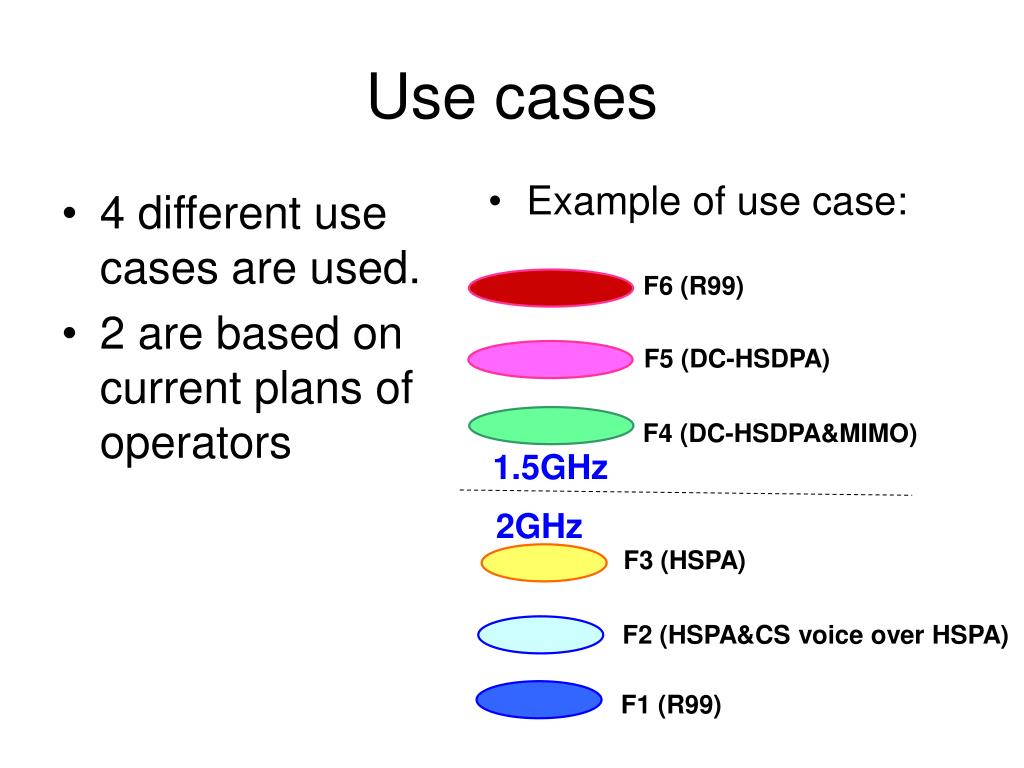 Use cases

• 4 different use cases are used.
• 2 are based on current plans of operators

• Example of use case:

F6 (R99)

F5 (DC-HSDPA)

F4 (DC-HSDPA&MIMO)

1.5GHz

2GHz

F3 (HSPA)

F2 (HSPA&CS voice over HSPA)

F1 (R99)